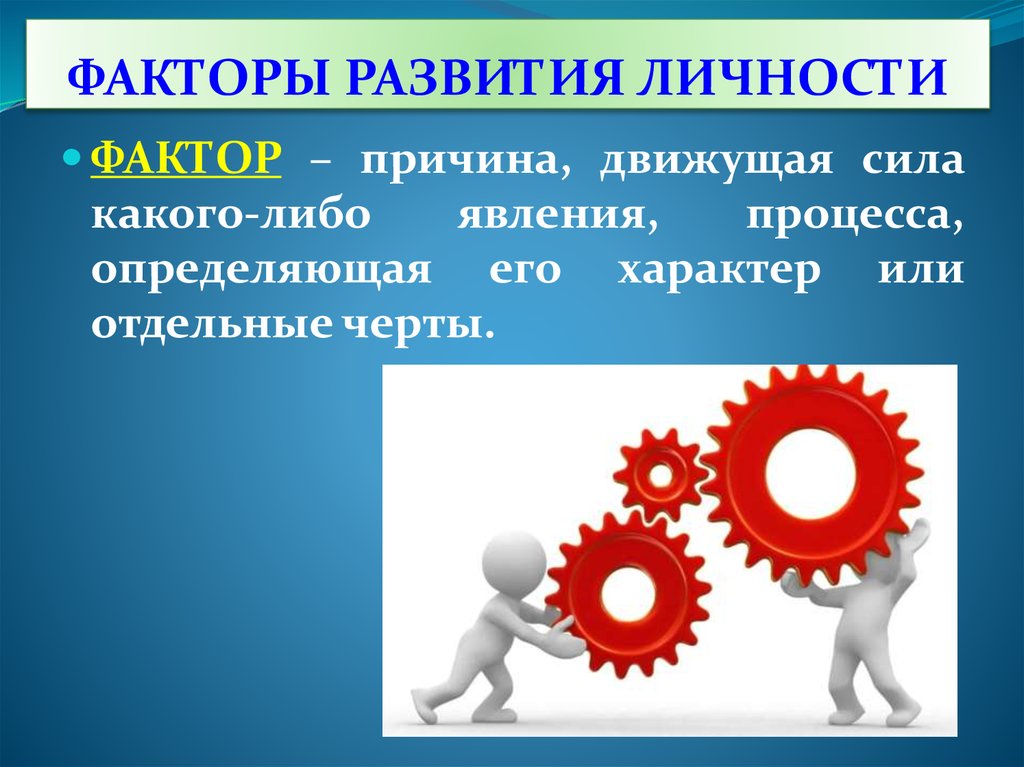 ФАКТОРЫ РАЗВИТИЯ ЛИЧНОСТИ

ФАКТОР – причина, движущая сила какого-либо явления, процесса, определяющая его характер или отдельные черты.